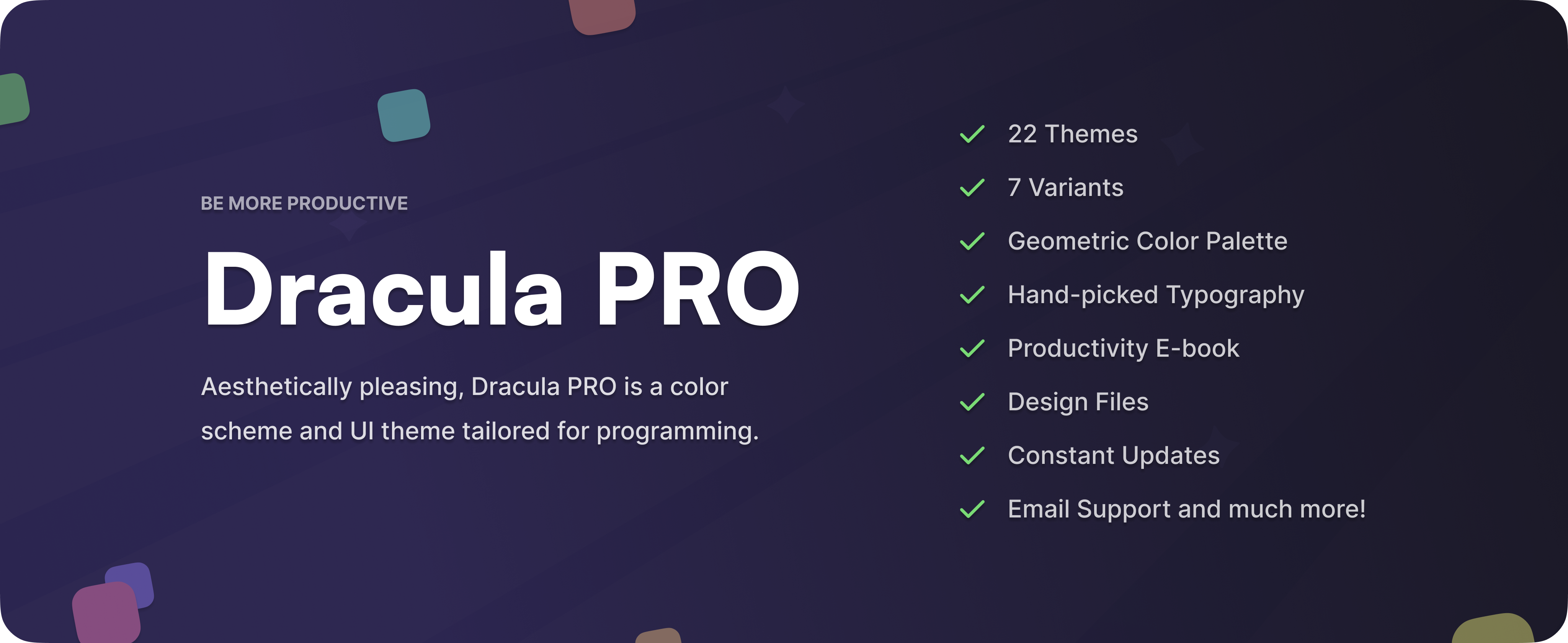 BE MORE PRODUCTIVE

Dracula PRO

Aesthetically pleasing, Dracula PRO is a color scheme and UI theme tailored for programming.

✓ 22 Themes
✓ 7 Variants
✓ Geometric Color Palette
✓ Hand-picked Typography
✓ Productivity E-book
✓ Design Files
✓ Constant Updates
✓ Email Support and much more!